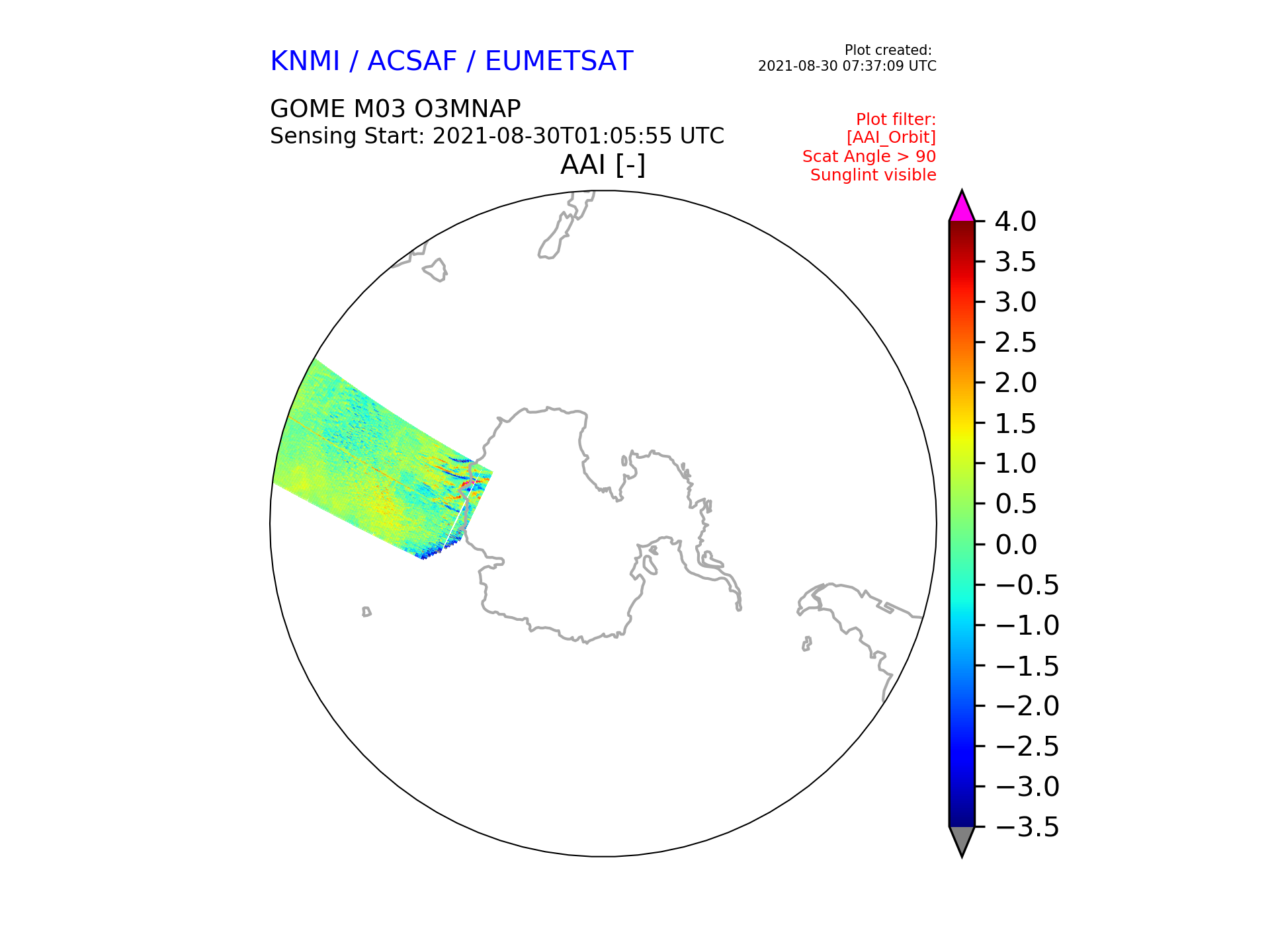 KNMI / ACSAF / EUMETSAT

Plot created:
2021-08-30 07:37:09 UTC

GOME M03 O3MNAP
Sensing Start: 2021-08-30T01:05:55 UTC

Plot filter:
[AAI_Orbit]
Scat Angle > 90
Sunglint visible

AAI [-]

4.0
3.5
3.0
2.5
2.0
1.5
1.0
0.5
0.0
−0.5
−1.0
−1.5
−2.0
−2.5
−3.0
−3.5